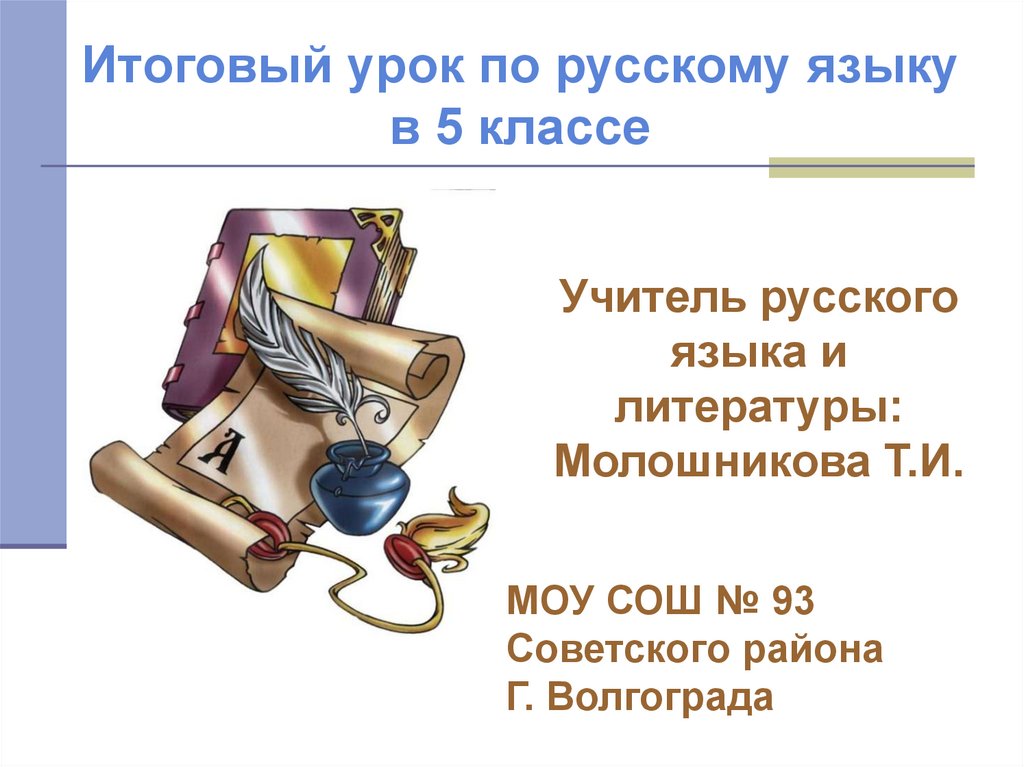 Итоговый урок по русскому языку в 5 классе

А

Учитель русского языка и литературы: Молошникова Т.И.

МОУ СОШ № 93
Советского района
Г. Волгограда